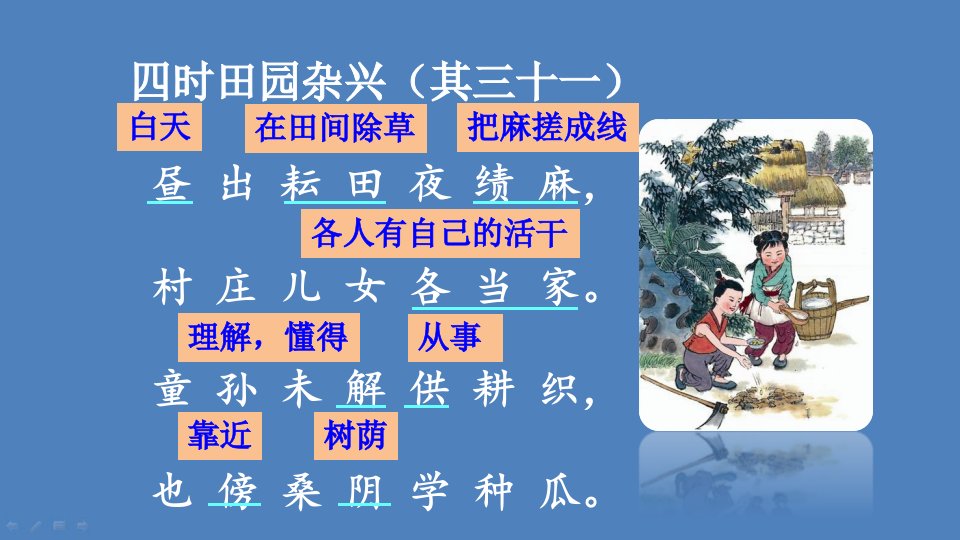 四时田园杂兴（其三十一）

白天　在田间除草　把麻搓成线

昼出耘田夜绩麻，

各人有自己的活干

村庄儿女各当家。

理解，懂得　从事

童孙未解供耕织，

靠近　树荫

也傍桑阴学种瓜。